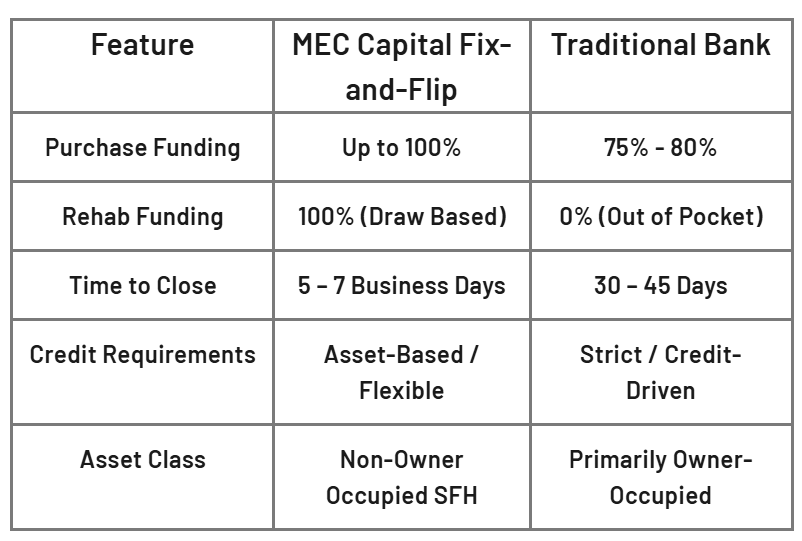 | Feature | MEC Capital Fix-and-Flip | Traditional Bank |
|---|---|---|
| Purchase Funding | Up to 100% | 75% - 80% |
| Rehab Funding | 100% (Draw Based) | 0% (Out of Pocket) |
| Time to Close | 5 – 7 Business Days | 30 – 45 Days |
| Credit Requirements | Asset-Based / Flexible | Strict / Credit-Driven |
| Asset Class | Non-Owner Occupied SFH | Primarily Owner-Occupied |